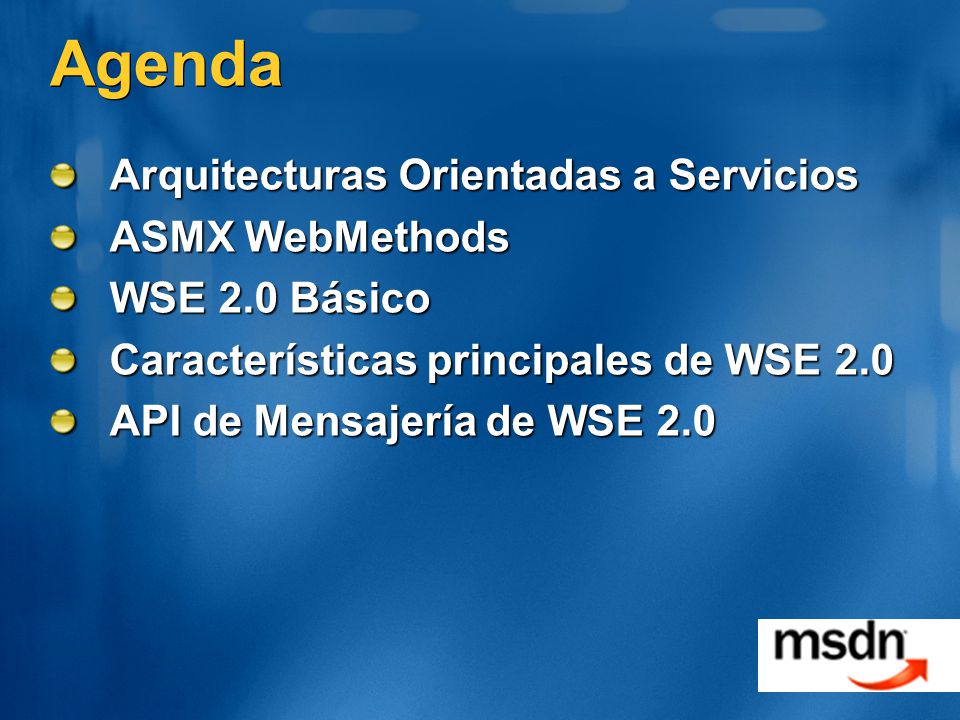 Agenda

Arquitecturas Orientadas a Servicios
ASMX WebMethods
WSE 2.0 Básico
Características principales de WSE 2.0
API de Mensajería de WSE 2.0

msdn